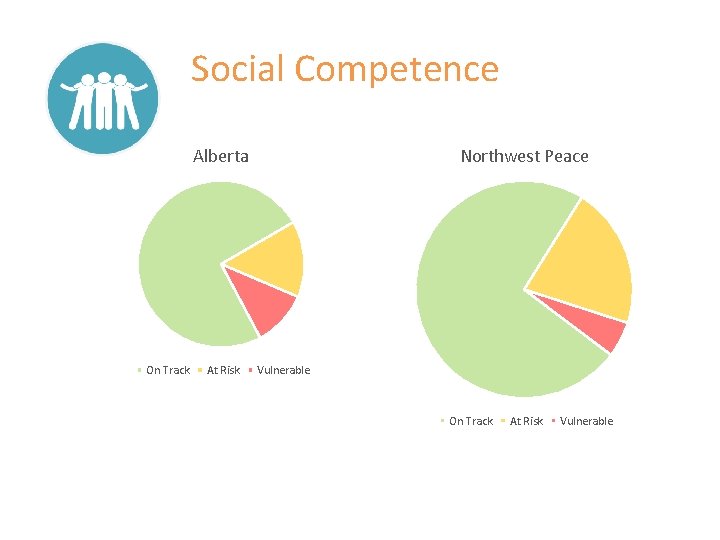 Social Competence

Alberta

On Track At Risk Vulnerable

Northwest Peace

On Track At Risk Vulnerable